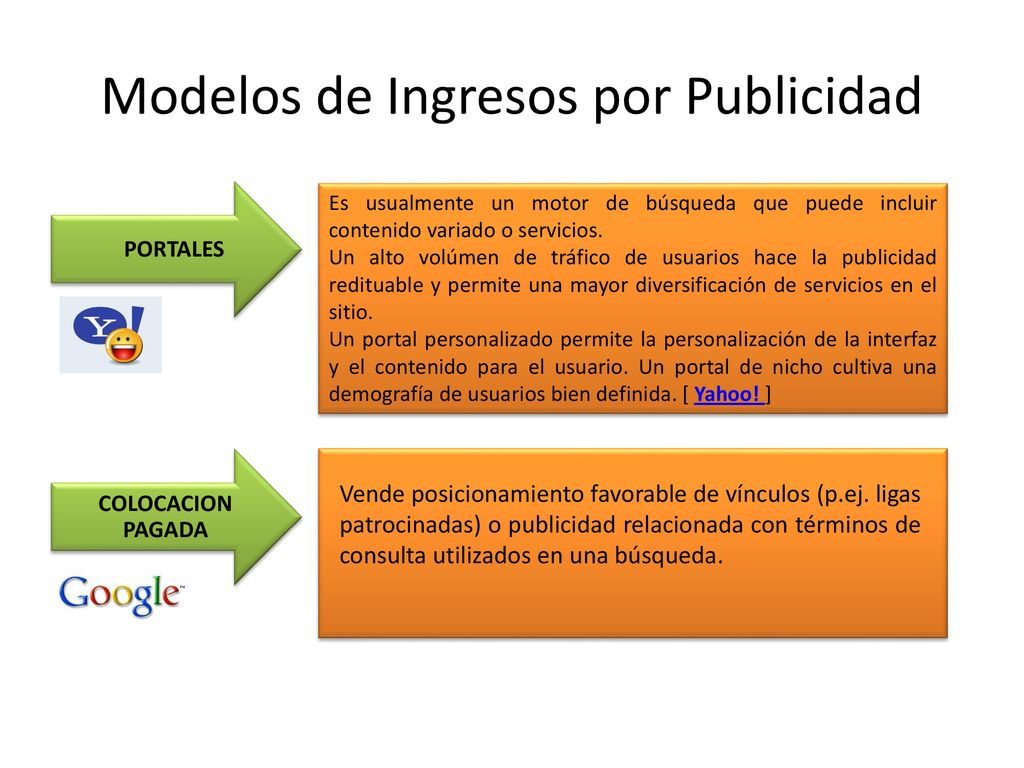 Modelos de Ingresos por Publicidad

PORTALES

Y!

Es usualmente un motor de búsqueda que puede incluir contenido variado o servicios.
Un alto volúmen de tráfico de usuarios hace la publicidad redituable y permite una mayor diversificación de servicios en el sitio.
Un portal personalizado permite la personalización de la interfaz y el contenido para el usuario. Un portal de nicho cultiva una demografía de usuarios bien definida. [ Yahoo! ]

COLOCACION PAGADA

Google

Vende posicionamiento favorable de vínculos (p.ej. ligas patrocinadas) o publicidad relacionada con términos de consulta utilizados en una búsqueda.